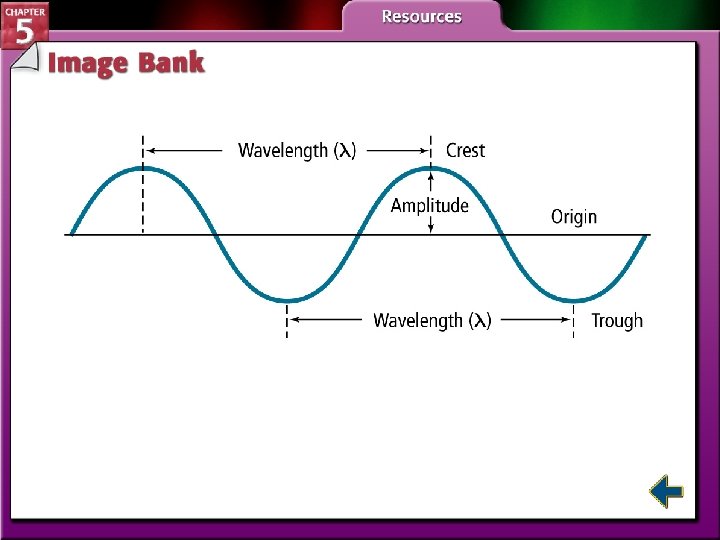 CHAPTER 5

Resources

Image Bank

Wavelength ($\lambda$)

Crest

Amplitude

Origin

Wavelength ($\lambda$)

Trough